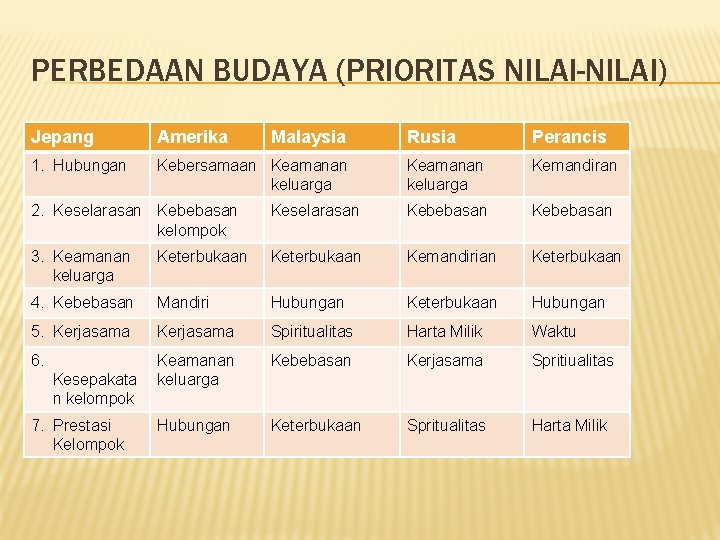 PERBEDAAN BUDAYA (PRIORITAS NILAI-NILAI)

| Jepang | Amerika | Malaysia | Rusia | Perancis |
|---|---|---|---|---|
| 1. Hubungan | Kebersamaan | Keamanan keluarga | Keamanan keluarga | Kemandiran |
| 2. Keselarasan | Kebebasan kelompok | Keselarasan | Kebebasan | Kebebasan |
| 3. Keamanan keluarga | Keterbukaan | Keterbukaan | Kemandirian | Keterbukaan |
| 4. Kebebasan | Mandiri | Hubungan | Keterbukaan | Hubungan |
| 5. Kerjasama | Kerjasama | Spiritualitas | Harta Milik | Waktu |
| 6. Kesepakatan kelompok | Keamanan keluarga | Kebebasan | Kerjasama | Spritiualitas |
| 7. Prestasi Kelompok | Hubungan | Keterbukaan | Spritualitas | Harta Milik |